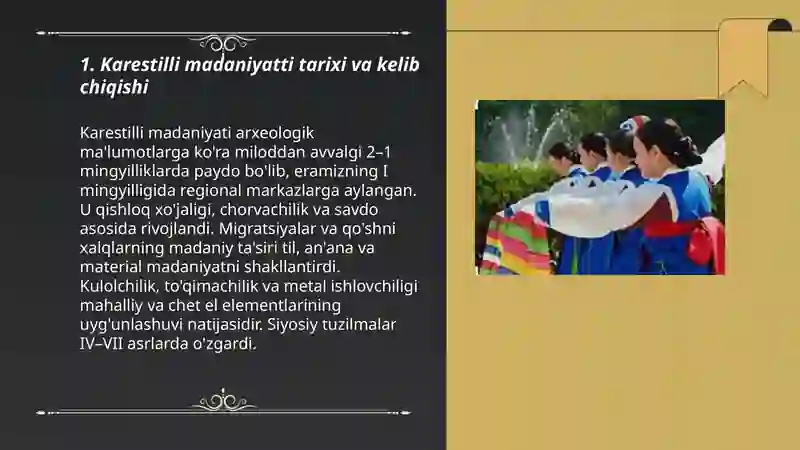 1. Karestilli madaniyatti tarixi va kelib chiqishi

Karestilli madaniyati arxeologik ma'lumotlarga ko'ra miloddan avvalgi 2–1 mingyilliklarda paydo bo'lib, eramizning I mingyilligida regional markazlarga aylangan. U qishloq xo'jaligi, chorvachilik va savdo asosida rivojlandi. Migratsiyalar va qo'shni xalqlarning madaniy ta'siri til, an'ana va material madaniyatni shakllantirdi. Kulolchilik, to'qimachilik va metal ishlovchiligi mahalliy va chet el elementlarining uyg'unlashuvi natijasidir. Siyosiy tuzilmalar IV–VII asrlarda o'zgardi.